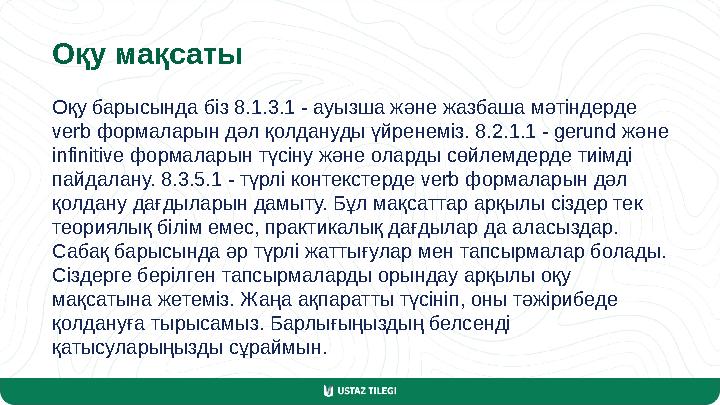 Оқу мақсаты

Оқу барысында біз 8.1.3.1 - ауызша және жазбаша мәтіндерде verb формаларын дәл қолдануды үйренеміз. 8.2.1.1 - gerund және infinitive формаларын түсіну және оларды сөйлемдерде тиімді пайдалану. 8.3.5.1 - түрлі контекстерде verb формаларын дәл қолдану дағдыларын дамыту. Бұл мақсаттар арқылы сіздер тек теориялық білім емес, практикалық дағдылар да аласыздар. Сабақ барысында әр түрлі жаттығулар мен тапсырмалар болады. Сіздерге берілген тапсырмаларды орындау арқылы оқу мақсатына жетеміз. Жаңа ақпаратты түсініп, оны тәжірибеде қолдануға тырысамыз. Барлығыңыздың белсенді қатысуларыңызды сұраймын.

USTAZ TILEGI